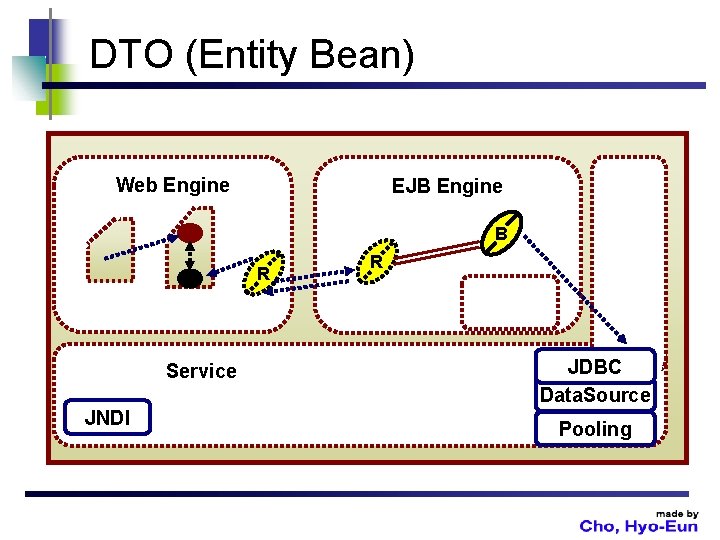 DTO (Entity Bean)

Web Engine

R

EJB Engine

R

B

Service

JNDI

JDBC

DataSource

Pooling

made by
Cho, Hyo-Eun